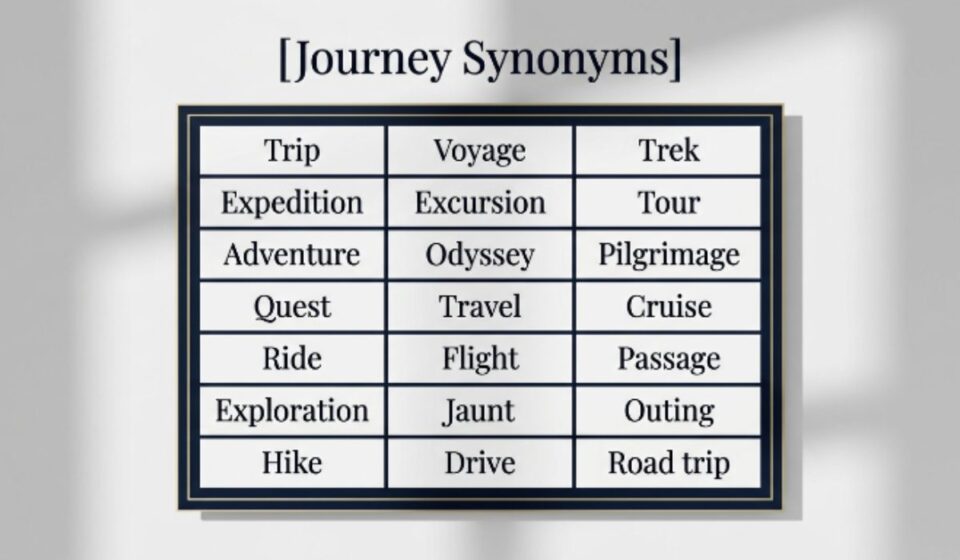 [Journey Synonyms]

| Trip | Voyage | Trek |
|---|---|---|
| Expedition | Excursion | Tour |
| Adventure | Odyssey | Pilgrimage |
| Quest | Travel | Cruise |
| Ride | Flight | Passage |
| Exploration | Jaunt | Outing |
| Hike | Drive | Road trip |